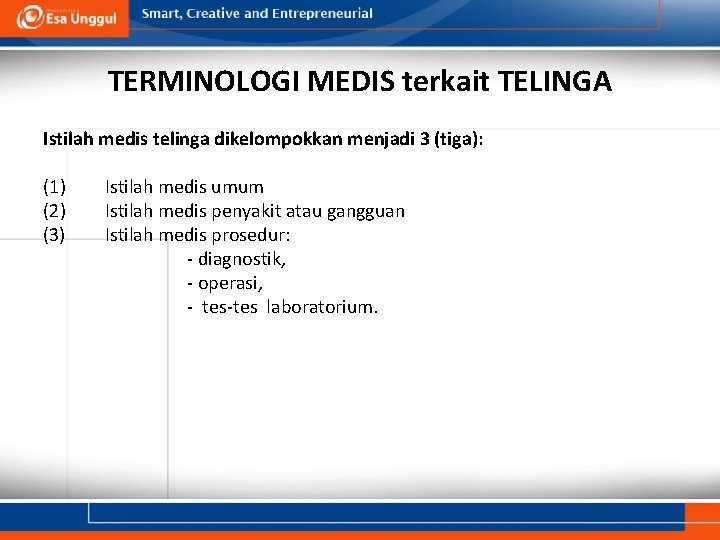 Esa Unggul

Smart, Creative and Entrepreneurial

TERMINOLOGI MEDIS terkait TELINGA

Istilah medis telinga dikelompokkan menjadi 3 (tiga):

(1) Istilah medis umum
(2) Istilah medis penyakit atau gangguan
(3) Istilah medis prosedur:
- diagnostik,
- operasi,
- tes-tes laboratorium.